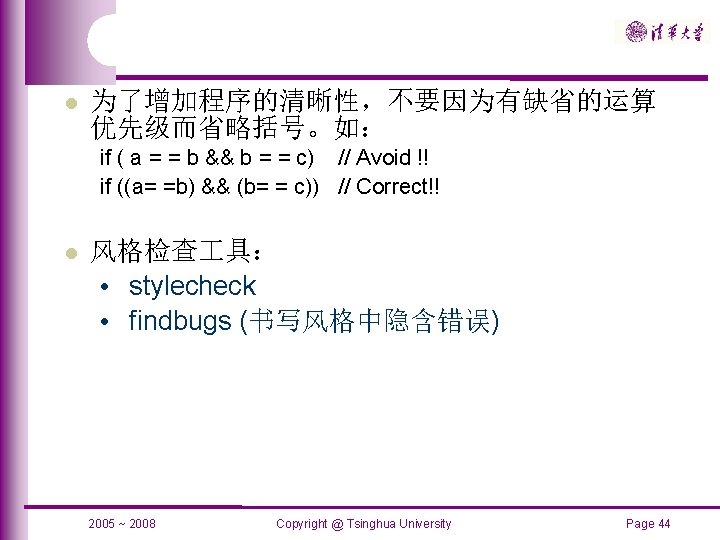 清华大学

为了增加程序的清晰性，不要因为有缺省的运算优先级而省略括号。如：

if ( a = = b && b = = c)    // Avoid !!

if ((a= =b) && (b= = c))    // Correct!!

风格检查工具：

• stylecheck
• findbugs (书写风格中隐含错误)

2005 ~ 2008    Copyright @ Tsinghua University    Page 44